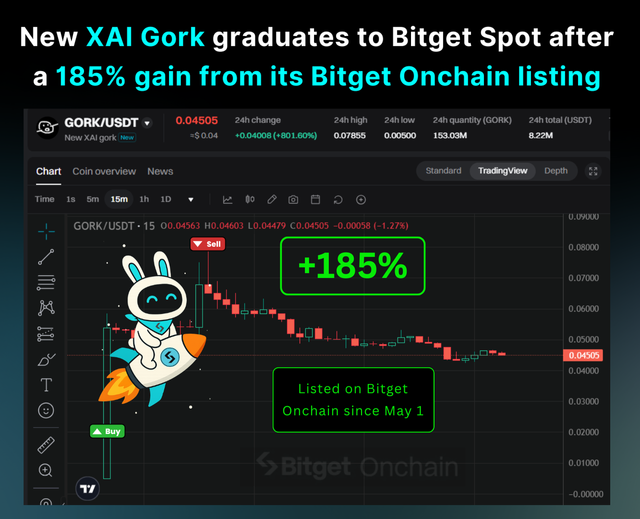 New XAI Gork graduates to Bitget Spot after a 185% gain from its Bitget Onchain listing

GORK/USDT
New XAI gork New

0.04505
≈$ 0.04

24h change
+0.04008 (+801.60%)

24h high
0.07855

24h low
0.00500

24h quantity (GORK)
153.03M

24h total (USDT)
8.22M

Chart Coin overview News

Standard TradingView Depth

Time 1s 5m 15m 1h 1D

GORK/USDT · 15 O0.04563 H0.04603 L0.04479 C0.04505 -0.00058 (-1.27%)

Sell

+185%

Listed on Bitget Onchain since May 1

Buy

Bitget Onchain

0.09000
0.08000
0.07000
0.06000
0.05000
0.04505
0.04000
0.03000
0.02000
0.01000
-0.00000